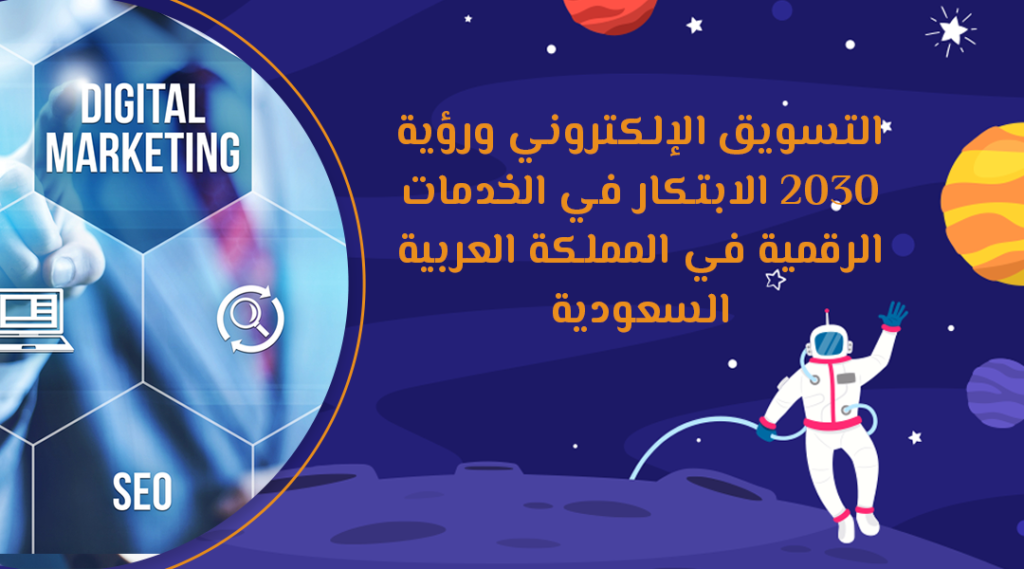 DIGITAL MARKETING

SEO

التسويق الإلكتروني ورؤية 2030 الابتكار في الخدمات الرقمية في المملكة العربية السعودية